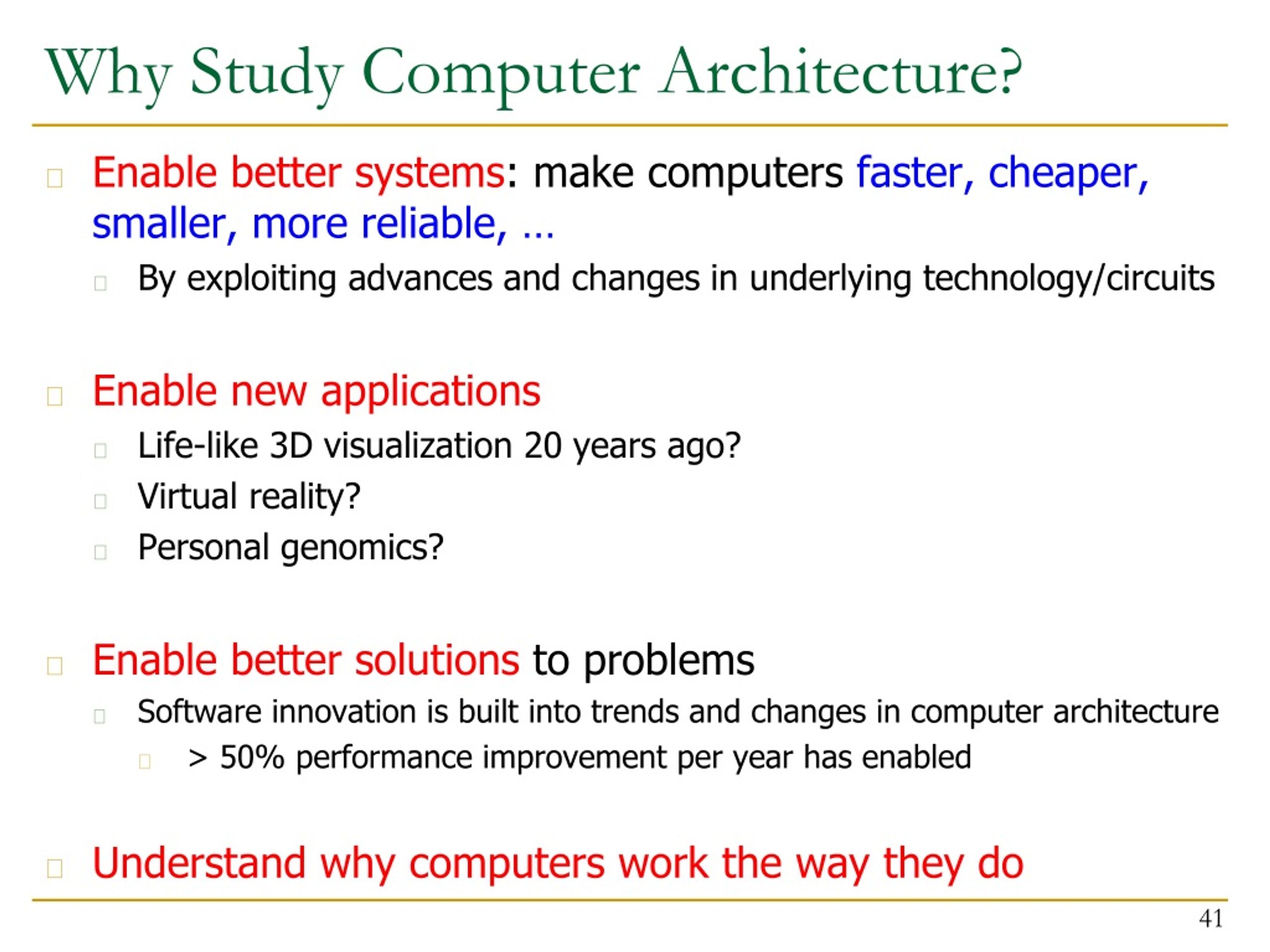 Why Study Computer Architecture?

Enable better systems: make computers faster, cheaper, smaller, more reliable, …

By exploiting advances and changes in underlying technology/circuits

Enable new applications

Life-like 3D visualization 20 years ago?

Virtual reality?

Personal genomics?

Enable better solutions to problems

Software innovation is built into trends and changes in computer architecture

> 50% performance improvement per year has enabled

Understand why computers work the way they do

41